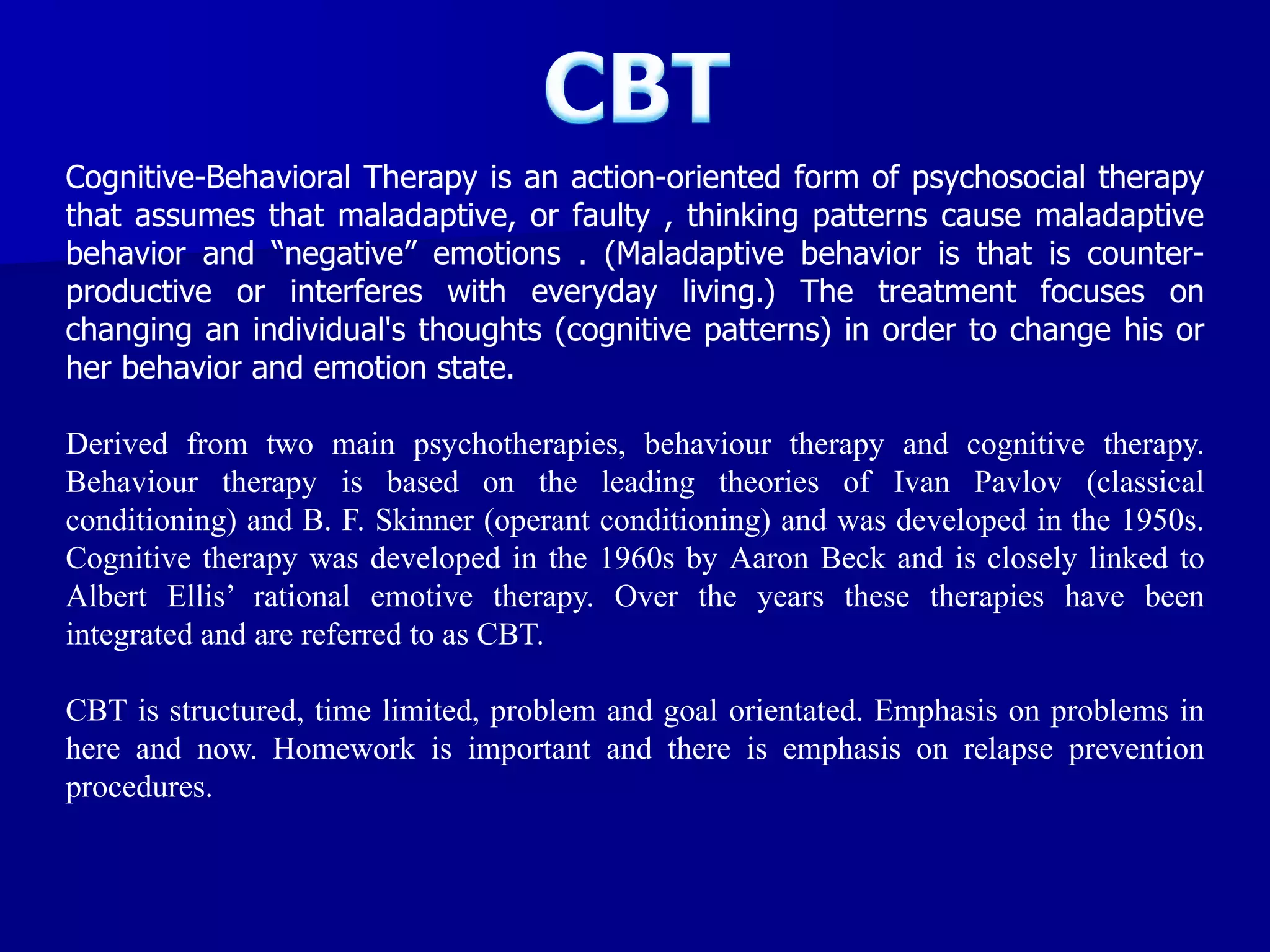 CBT

Cognitive-Behavioral Therapy is an action-oriented form of psychosocial therapy that assumes that maladaptive, or faulty , thinking patterns cause maladaptive behavior and “negative” emotions . (Maladaptive behavior is that is counter-productive or interferes with everyday living.) The treatment focuses on changing an individual's thoughts (cognitive patterns) in order to change his or her behavior and emotion state.

Derived from two main psychotherapies, behaviour therapy and cognitive therapy. Behaviour therapy is based on the leading theories of Ivan Pavlov (classical conditioning) and B. F. Skinner (operant conditioning) and was developed in the 1950s. Cognitive therapy was developed in the 1960s by Aaron Beck and is closely linked to Albert Ellis’ rational emotive therapy. Over the years these therapies have been integrated and are referred to as CBT.

CBT is structured, time limited, problem and goal orientated. Emphasis on problems in here and now. Homework is important and there is emphasis on relapse prevention procedures.